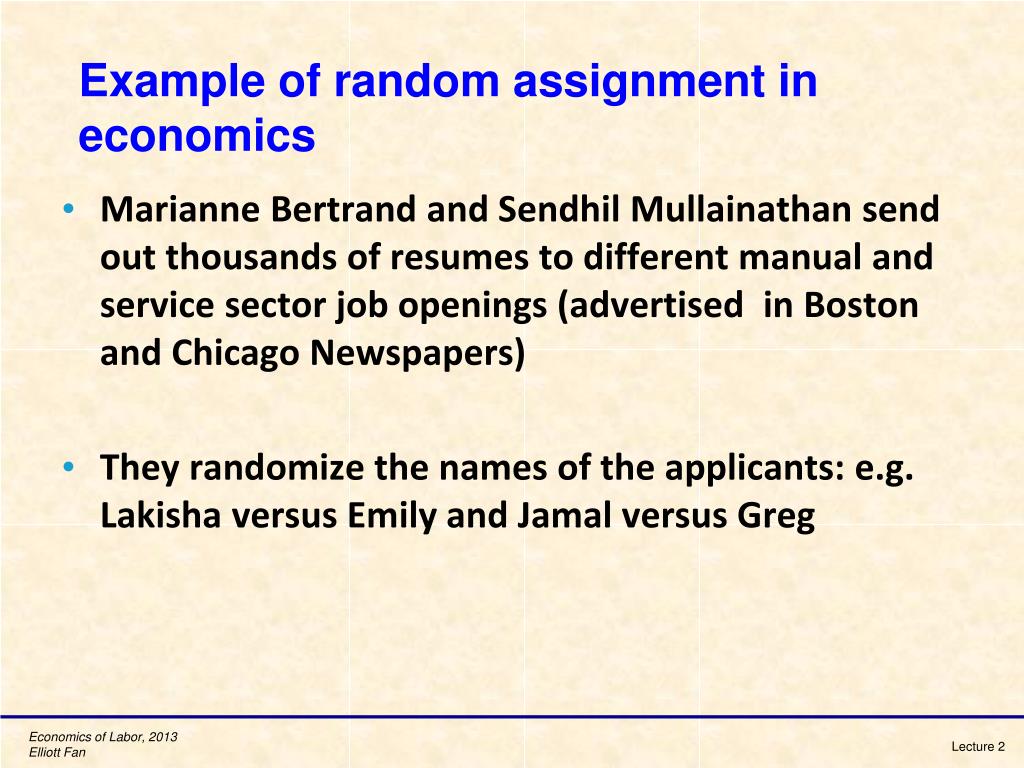 Example of random assignment in economics

• Marianne Bertrand and Sendhil Mullainathan send out thousands of resumes to different manual and service sector job openings (advertised in Boston and Chicago Newspapers)

• They randomize the names of the applicants: e.g. Lakisha versus Emily and Jamal versus Greg

Economics of Labor, 2013
Elliott Fan

Lecture 2